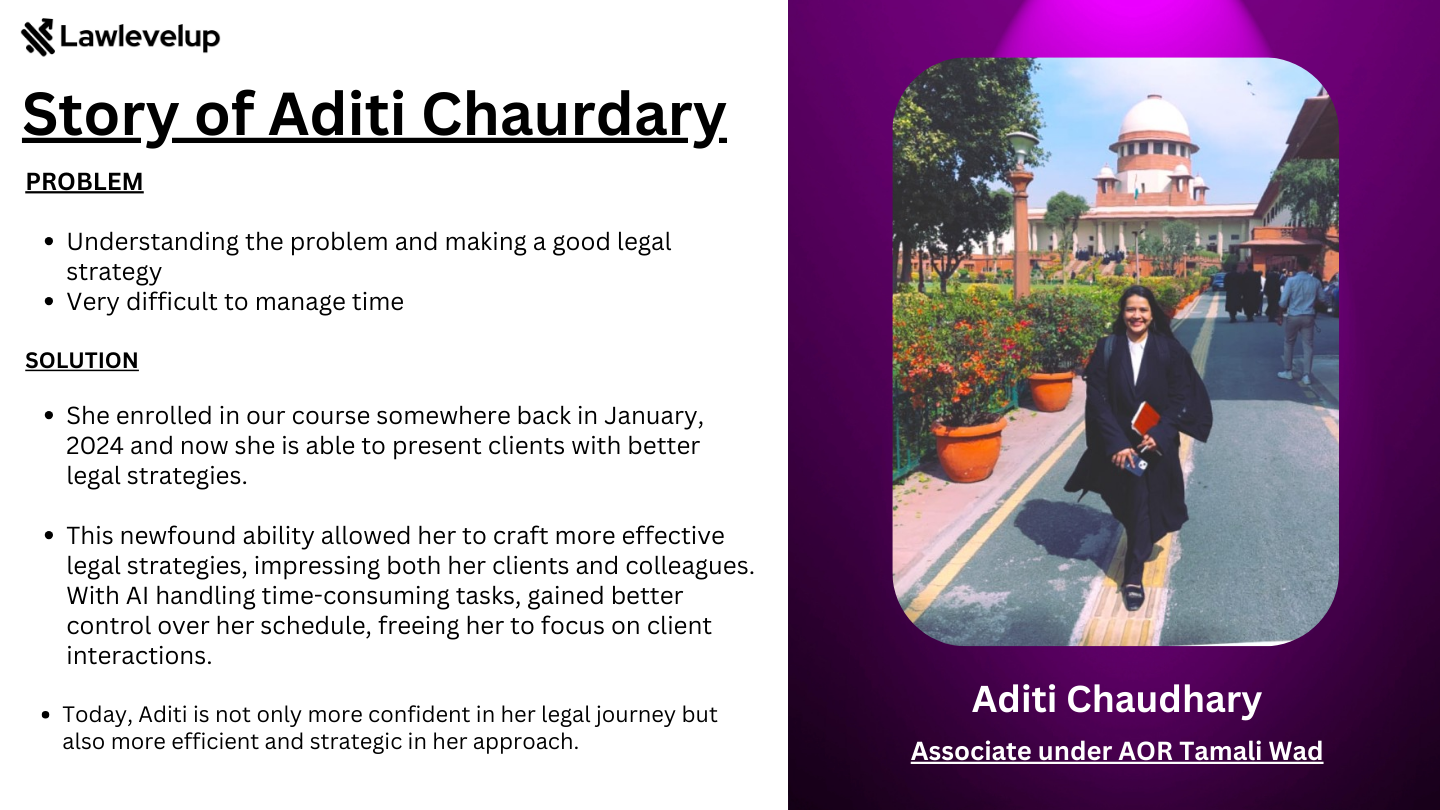 Lawlevelup

Story of Aditi Chaurdary

PROBLEM

- Understanding the problem and making a good legal strategy
- Very difficult to manage time

SOLUTION

- She enrolled in our course somewhere back in January, 2024 and now she is able to present clients with better legal strategies.

- This newfound ability allowed her to craft more effective legal strategies, impressing both her clients and colleagues. With AI handling time-consuming tasks, gained better control over her schedule, freeing her to focus on client interactions.

- Today, Aditi is not only more confident in her legal journey but also more efficient and strategic in her approach.

Aditi Chaudhary

Associate under AOR Tamali Wad